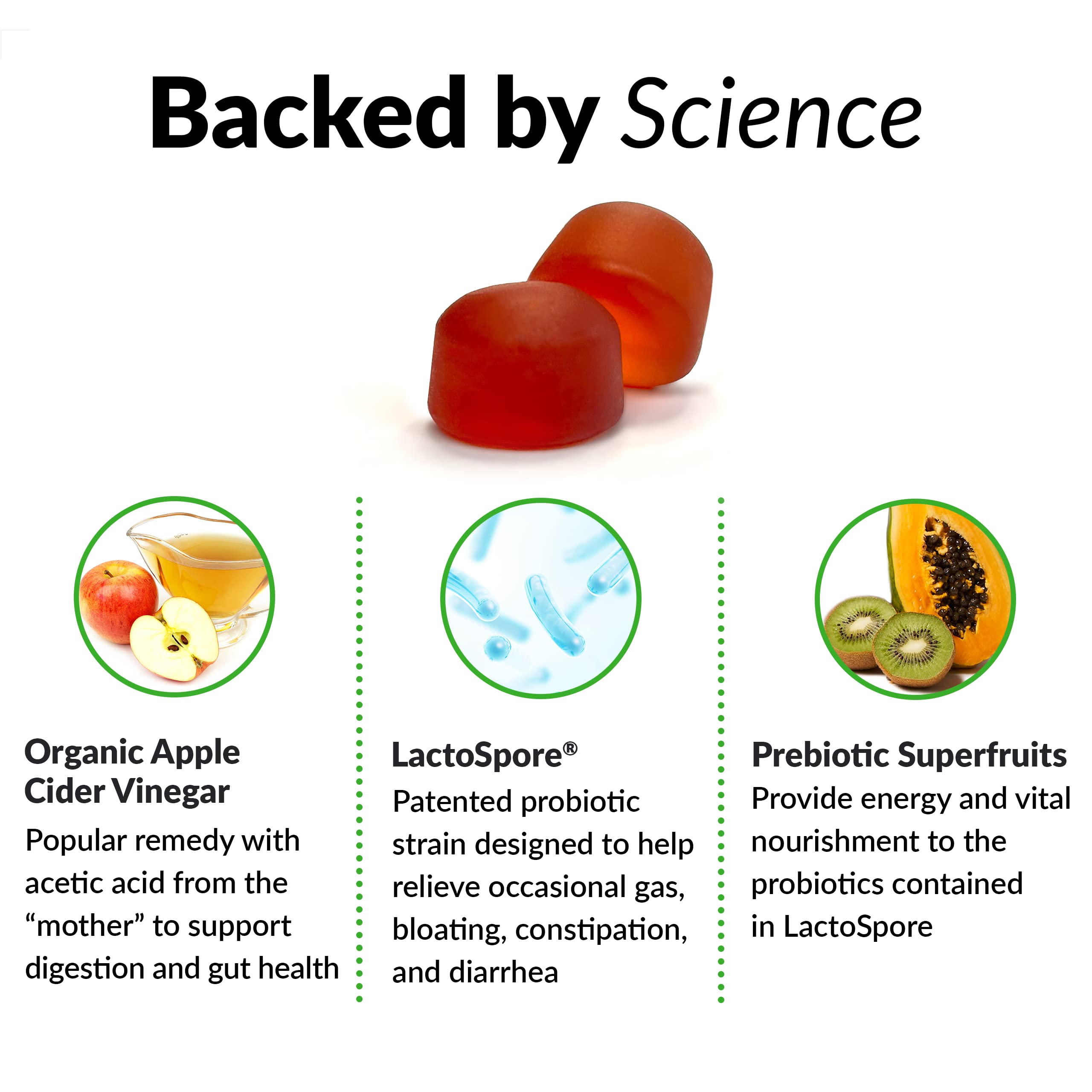 Backed by Science

Organic Apple Cider Vinegar
Popular remedy with acetic acid from the “mother” to support digestion and gut health

LactoSpore®
Patented probiotic strain designed to help relieve occasional gas, bloating, constipation, and diarrhea

Prebiotic Superfruits
Provide energy and vital nourishment to the probiotics contained in LactoSpore